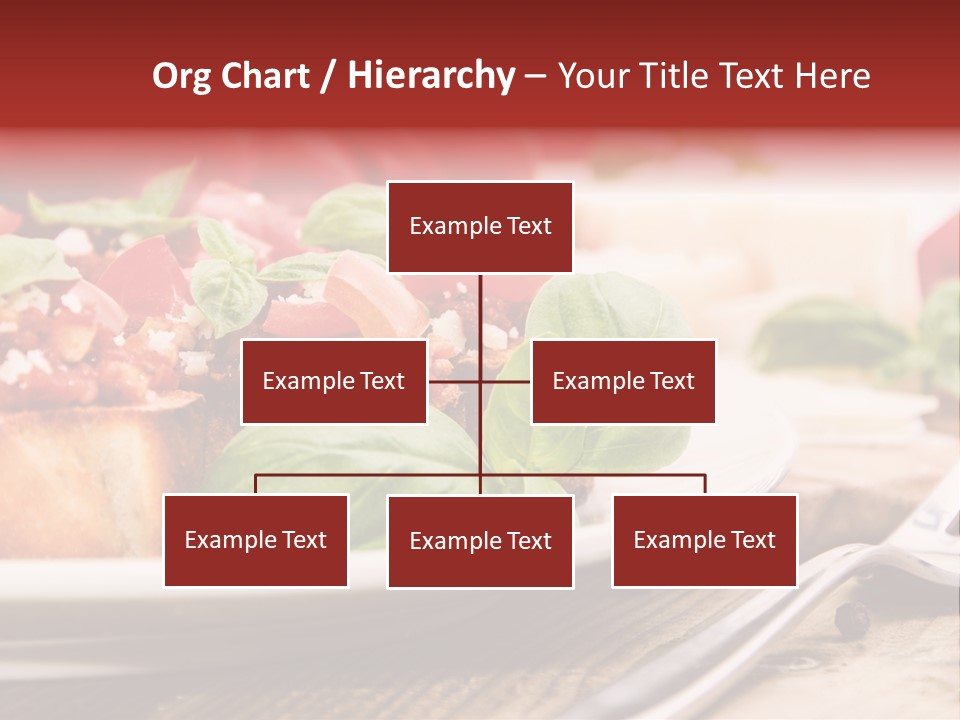 Org Chart / Hierarchy – Your Title Text Here

Example Text

Example Text

Example Text

Example Text

Example Text

Example Text